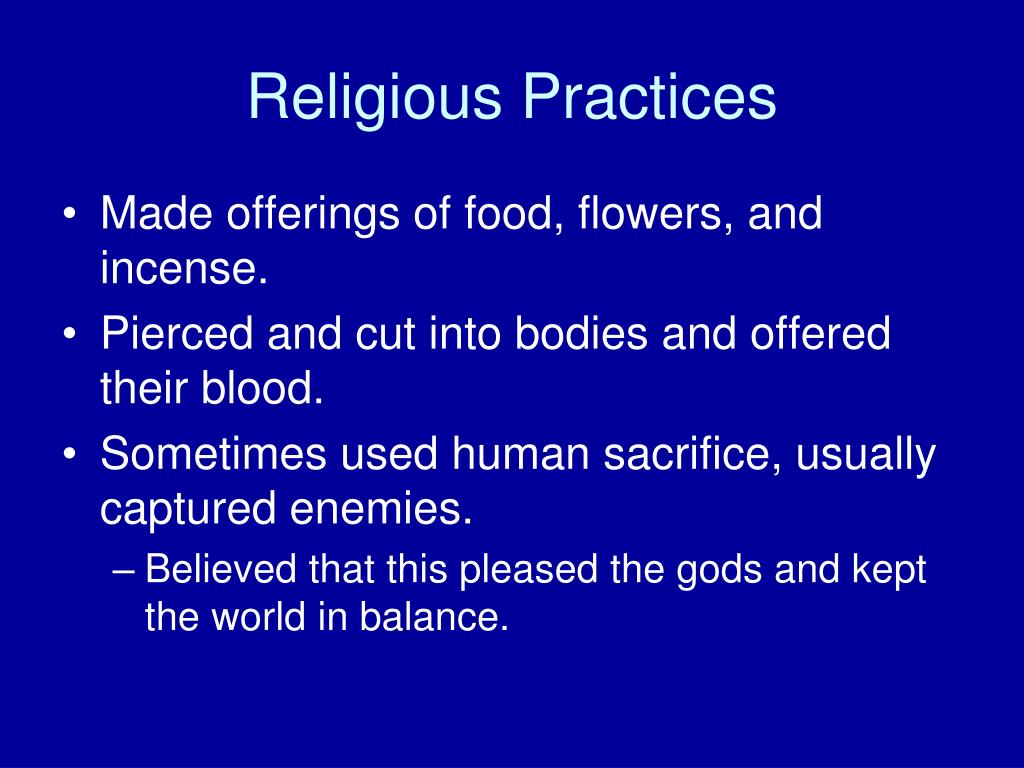 Religious Practices

• Made offerings of food, flowers, and incense.
• Pierced and cut into bodies and offered their blood.
• Sometimes used human sacrifice, usually captured enemies.
– Believed that this pleased the gods and kept the world in balance.